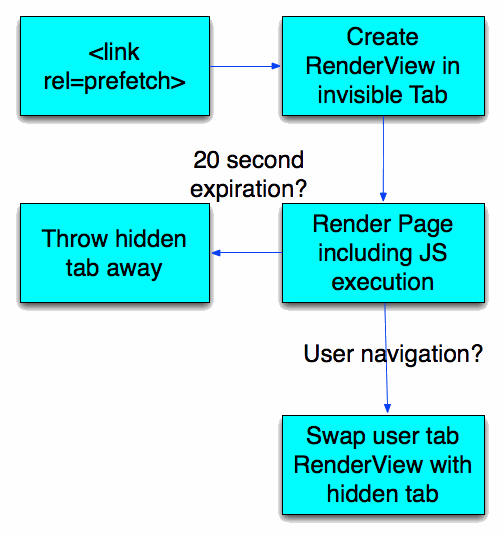 <link rel=prefetch>

Create RenderView in invisible Tab

20 second expiration?

Throw hidden tab away

Render Page including JS execution

User navigation?

Swap user tab RenderView with hidden tab